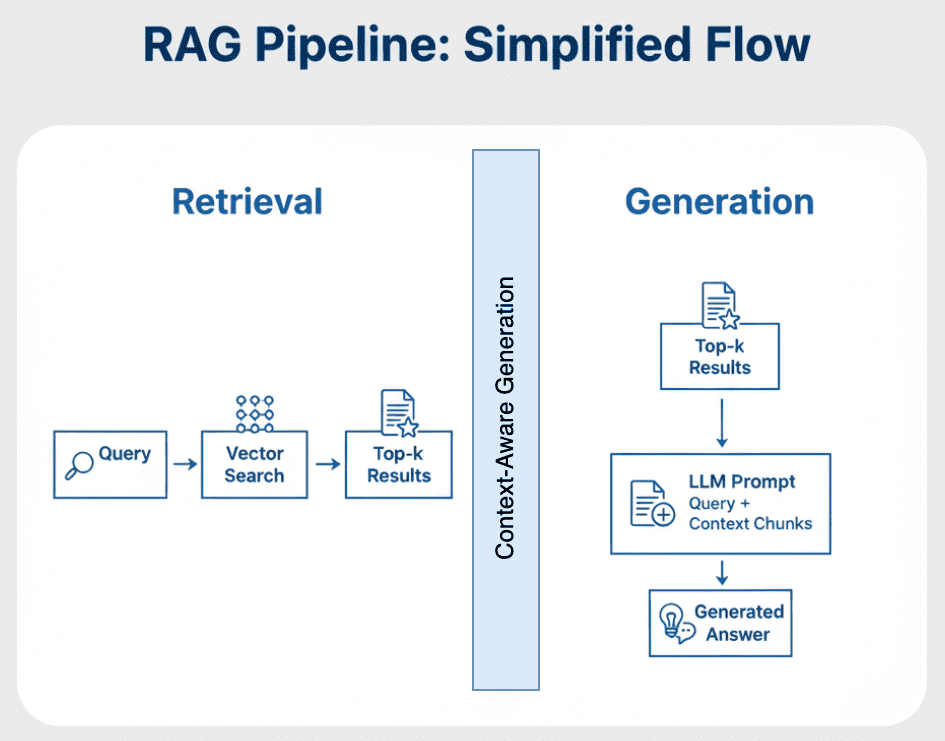 RAG Pipeline: Simplified Flow

Retrieval

Query

Vector Search

Top-k Results

Context-Aware Generation

Generation

Top-k Results

LLM Prompt
Query + Context Chunks

Generated Answer